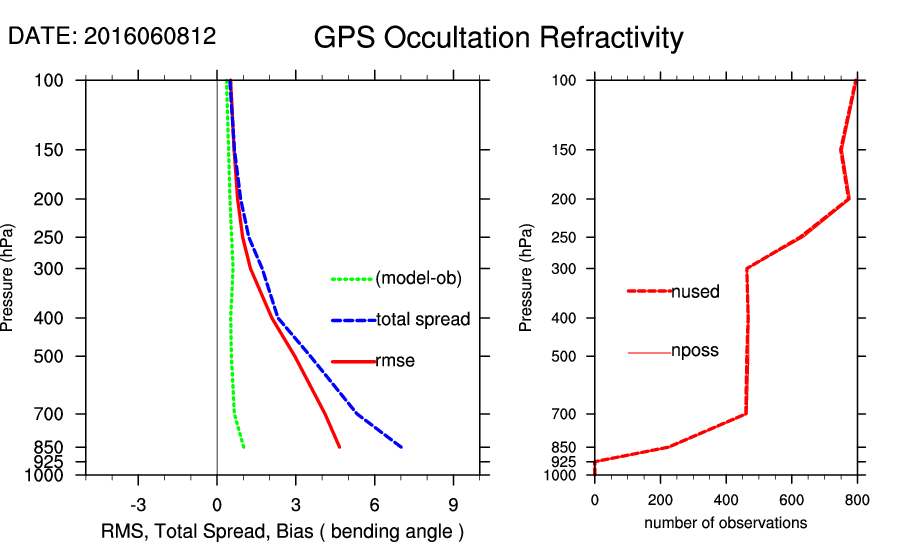 DATE: 2016060812

GPS Occultation Refractivity

Pressure (hPa)

100
150
200
250
300
400
500
700
850
925
1000

(model-ob)
total spread
rmse

-3
0
3
6
9

RMS, Total Spread, Bias ( bending angle )

Pressure (hPa)

100
150
200
250
300
400
500
700
850
925
1000

nused
nposs

0
200
400
600
800

number of observations